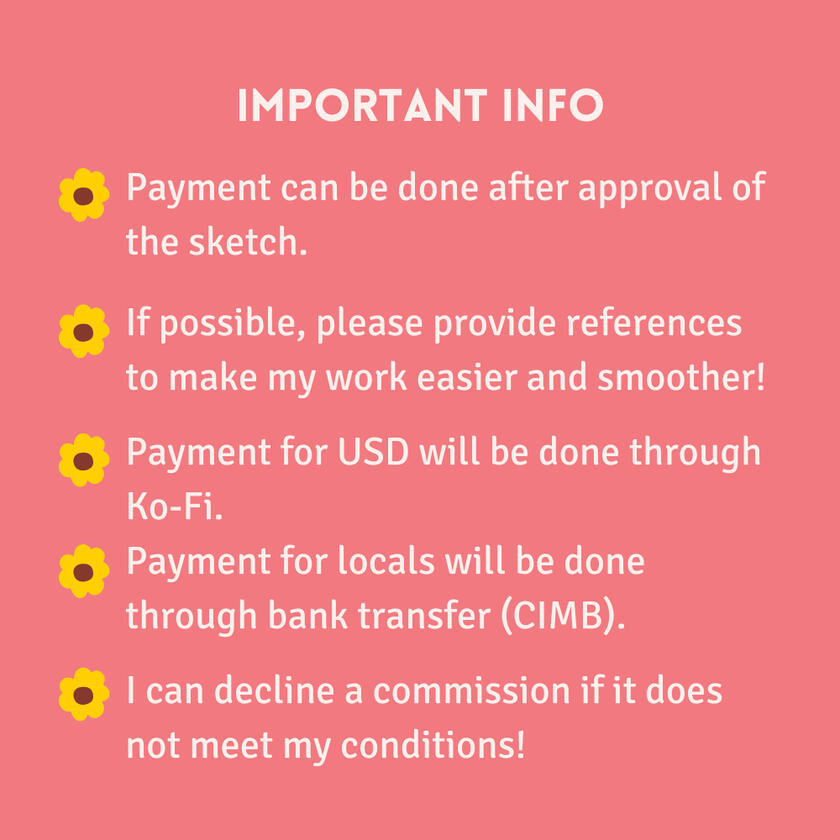 IMPORTANT INFO

Payment can be done after approval of the sketch.

If possible, please provide references to make my work easier and smoother!

Payment for USD will be done through Ko-Fi.

Payment for locals will be done through bank transfer (CIMB).

I can decline a commission if it does not meet my conditions!